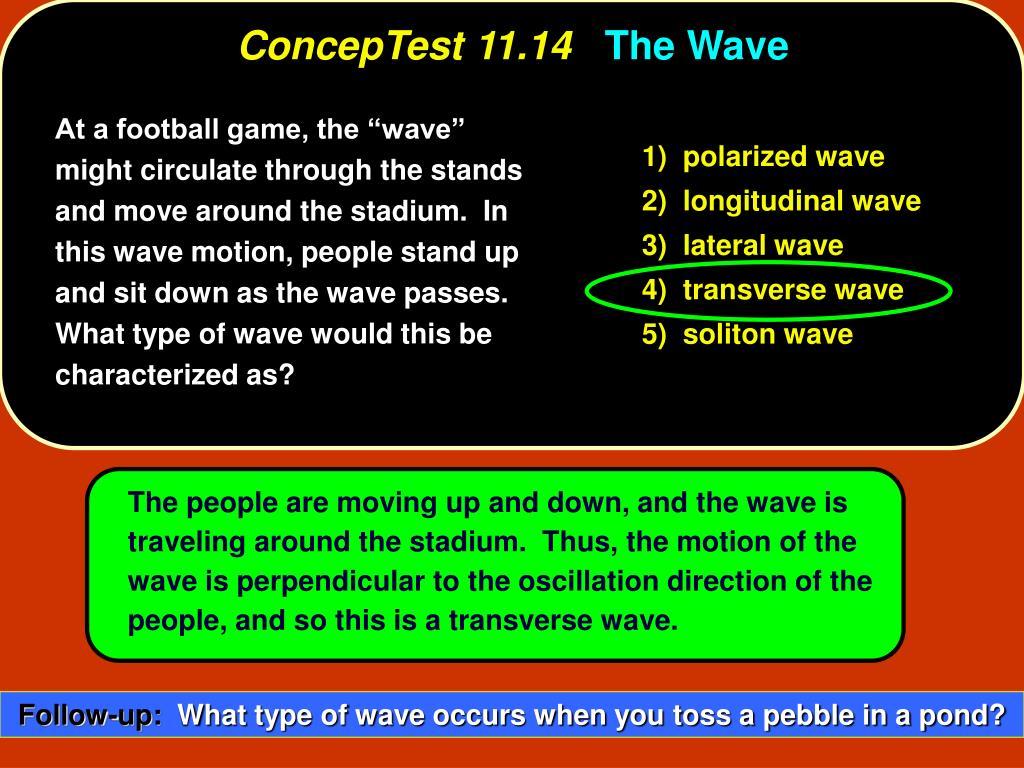 ConcepTest 11.14 The Wave

At a football game, the “wave” might circulate through the stands and move around the stadium. In this wave motion, people stand up and sit down as the wave passes. What type of wave would this be characterized as?

1) polarized wave
2) longitudinal wave
3) lateral wave
4) transverse wave
5) soliton wave

The people are moving up and down, and the wave is traveling around the stadium. Thus, the motion of the wave is perpendicular to the oscillation direction of the people, and so this is a transverse wave.

Follow-up: What type of wave occurs when you toss a pebble in a pond?